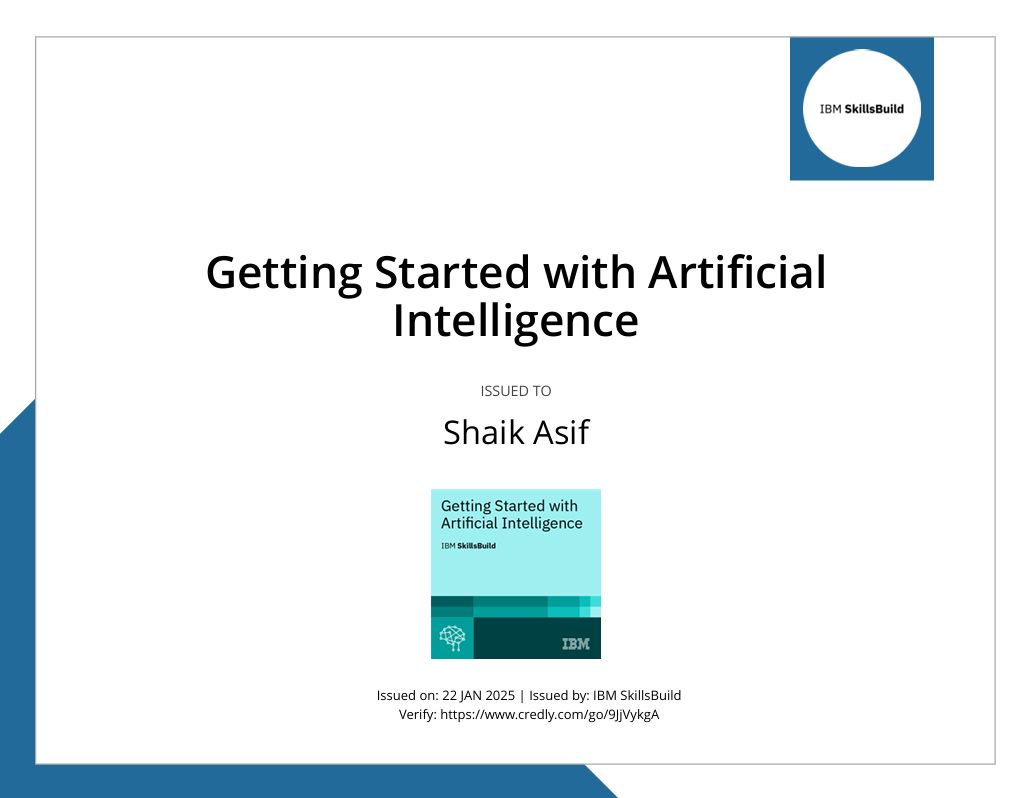 IBM SkillsBuild

Getting Started with Artificial Intelligence

ISSUED TO

Shaik Asif

Getting Started with Artificial Intelligence

IBM SkillsBuild

IBM

Issued on: 22 JAN 2025 | Issued by: IBM SkillsBuild
Verify: https://www.credly.com/go/9JjVykgA